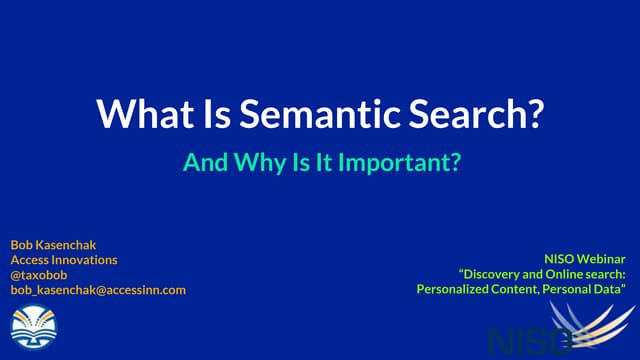 What Is Semantic Search?

And Why Is It Important?

Bob Kasenchak
Access Innovations
@taxobob
bob_kasenchak@accessinn.com

NISO Webinar
“Discovery and Online search: Personalized Content, Personal Data”

NISO